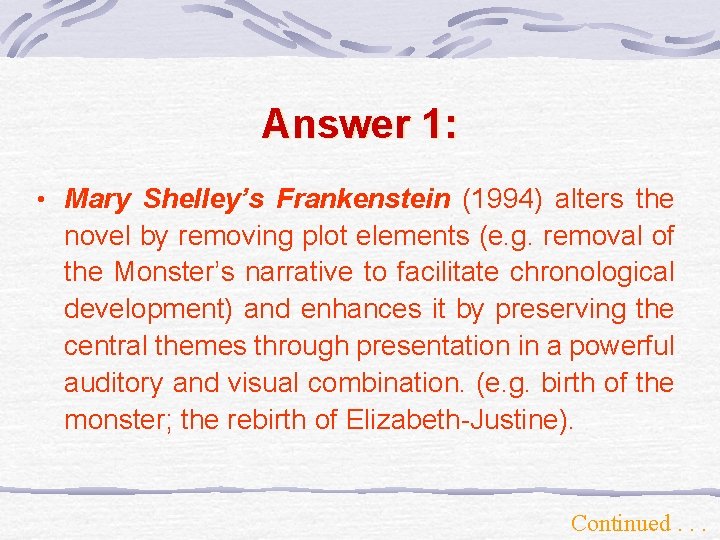 Answer 1:

• Mary Shelley's Frankenstein (1994) alters the novel by removing plot elements (e.g. removal of the Monster's narrative to facilitate chronological development) and enhances it by preserving the central themes through presentation in a powerful auditory and visual combination. (e.g. birth of the monster; the rebirth of Elizabeth-Justine).

Continued . . .